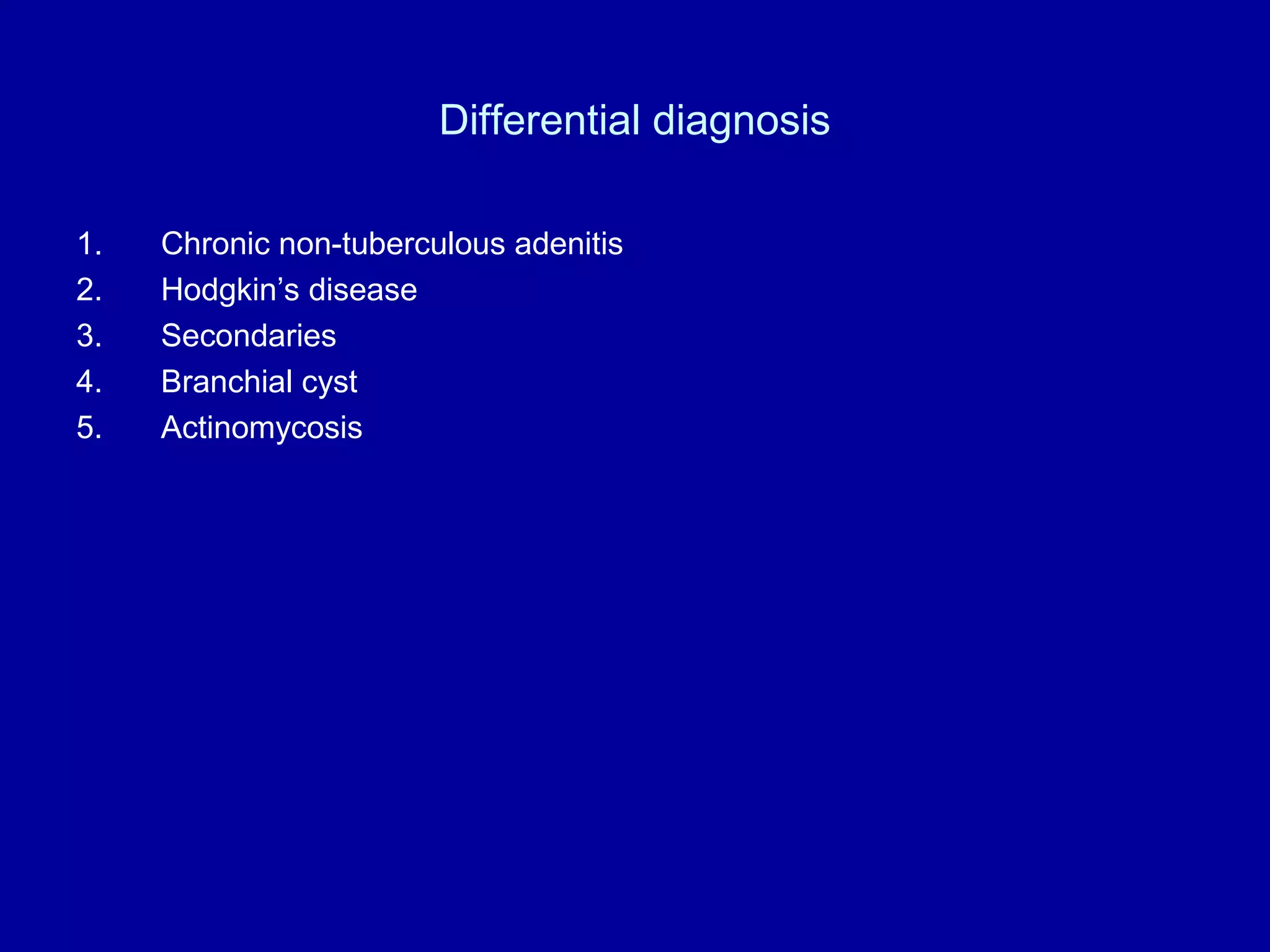 Differential diagnosis

1. Chronic non-tuberculous adenitis
2. Hodgkin’s disease
3. Secondaries
4. Branchial cyst
5. Actinomycosis